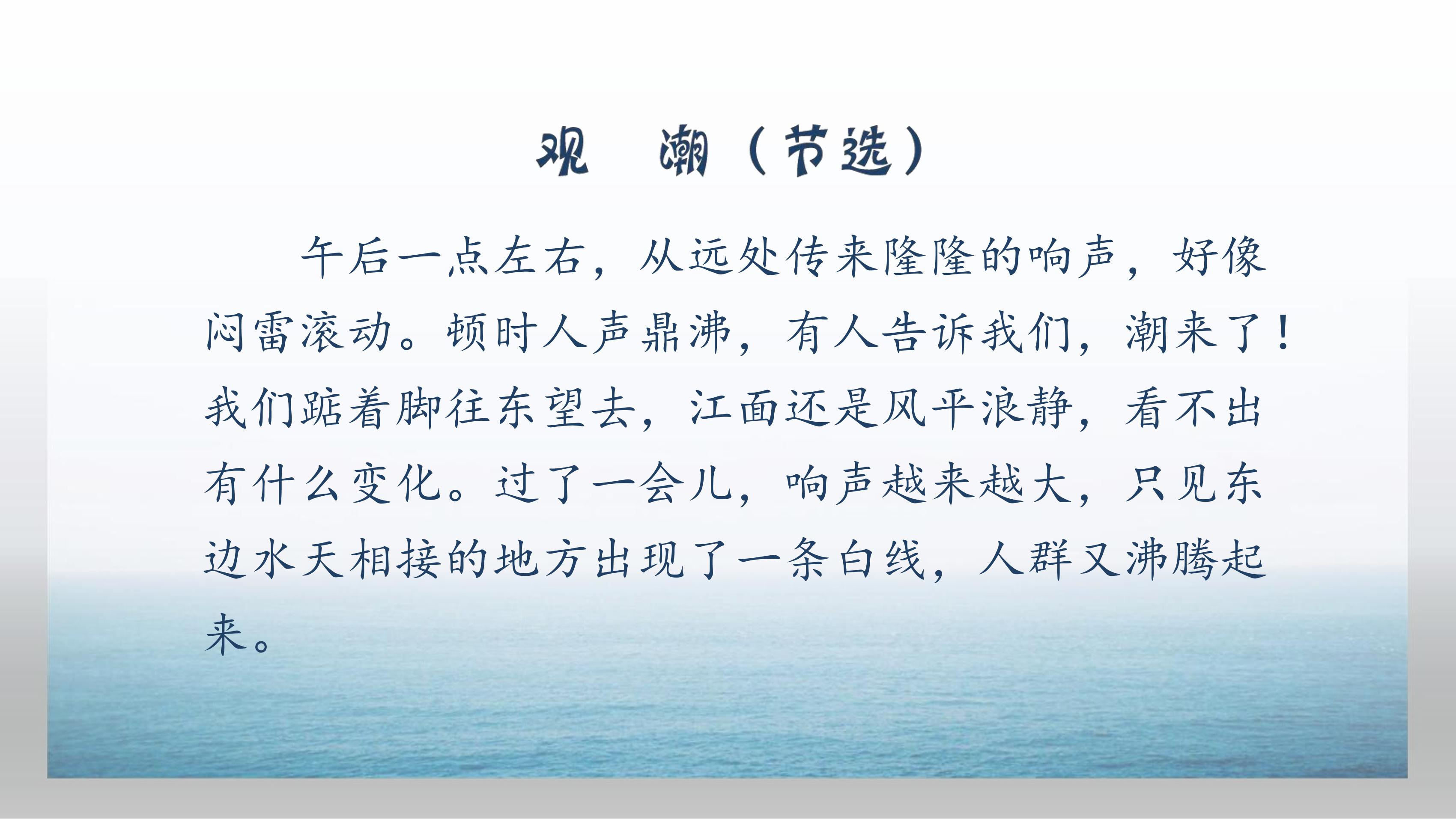 观 潮（节选）

午后一点左右，从远处传来隆隆的响声，好像闷雷滚动。顿时人声鼎沸，有人告诉我们，潮来了！我们踮着脚往东望去，江面还是风平浪静，看不出有什么变化。过了一会儿，响声越来越大，只见东边水天相接的地方出现了一条白线，人群又沸腾起来。